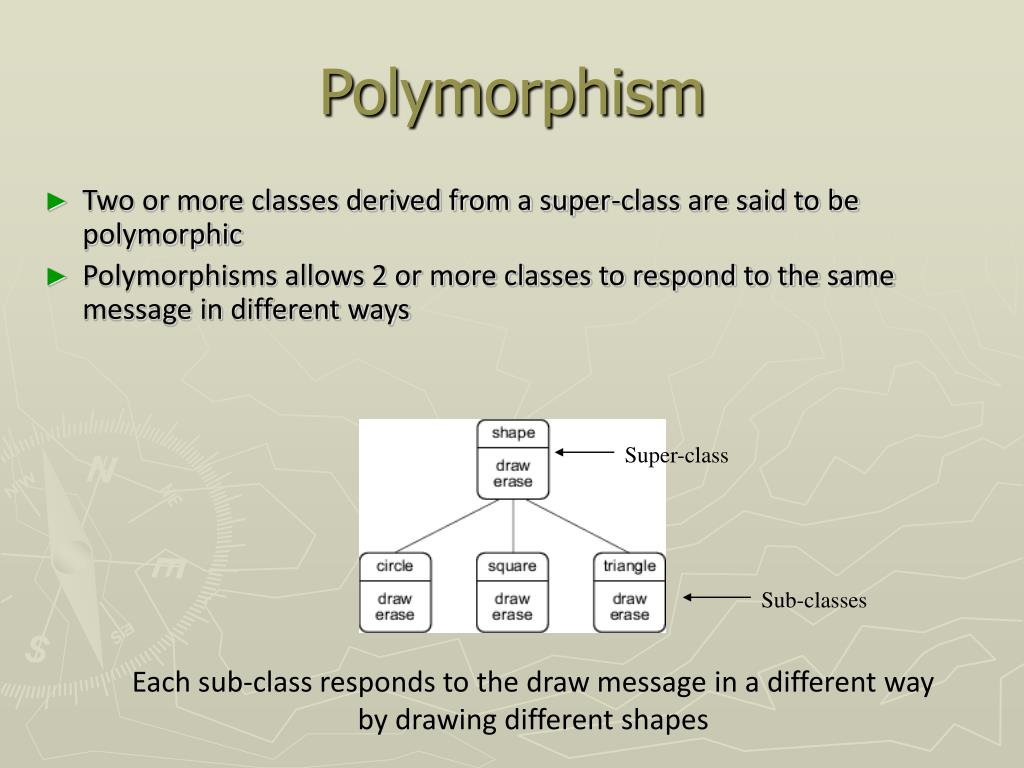 Polymorphism

► Two or more classes derived from a super-class are said to be polymorphic

► Polymorphisms allows 2 or more classes to respond to the same message in different ways

shape
draw
erase

Super-class

circle
draw
erase

square
draw
erase

triangle
draw
erase

Sub-classes

Each sub-class responds to the draw message in a different way by drawing different shapes